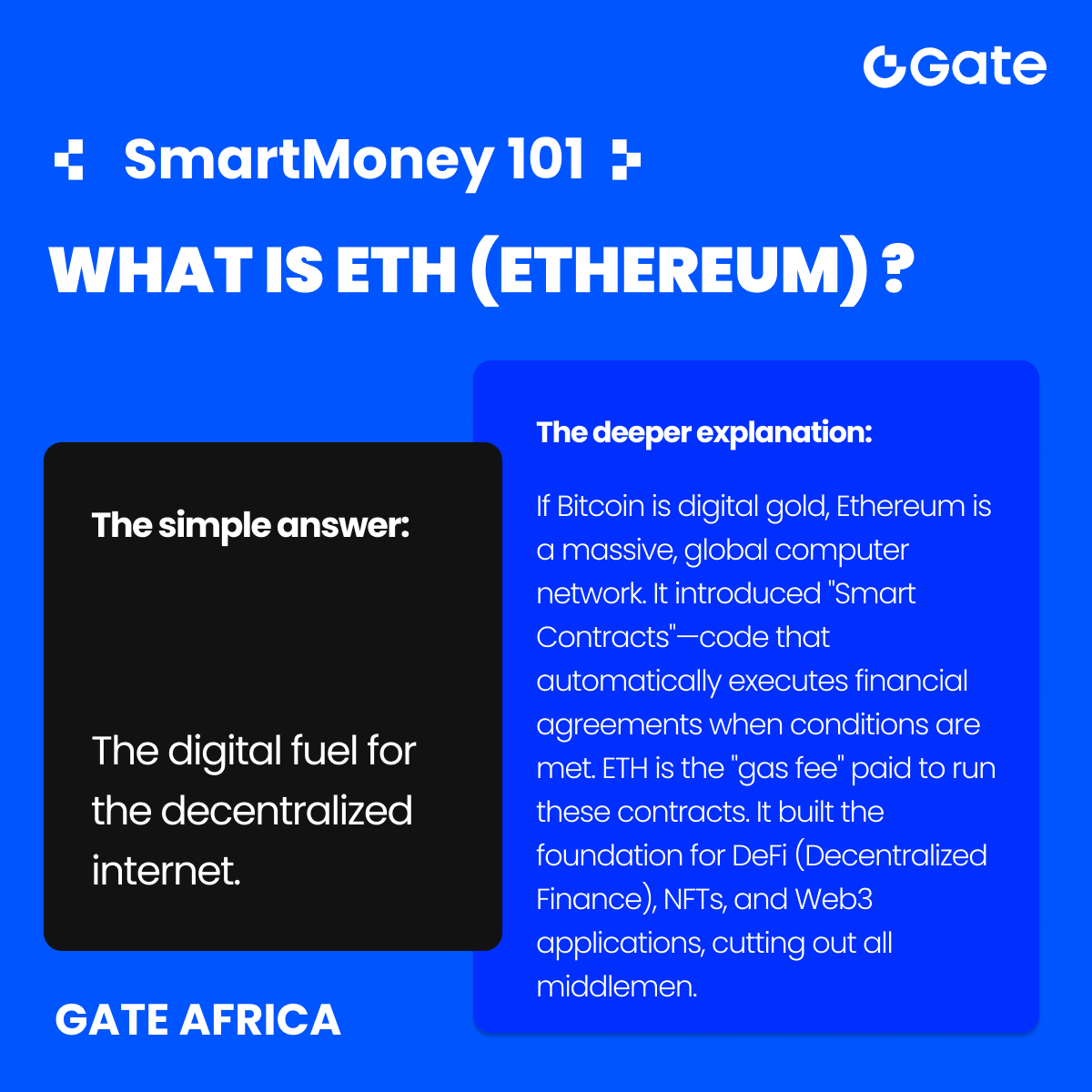 Gate

SmartMoney 101

WHAT IS ETH (ETHEREUM) ?

The simple answer:

The digital fuel for the decentralized internet.

The deeper explanation:

If Bitcoin is digital gold, Ethereum is a massive, global computer network. It introduced "Smart Contracts"—code that automatically executes financial agreements when conditions are met. ETH is the "gas fee" paid to run these contracts. It built the foundation for DeFi (Decentralized Finance), NFTs, and Web3 applications, cutting out all middlemen.

GATE AFRICA